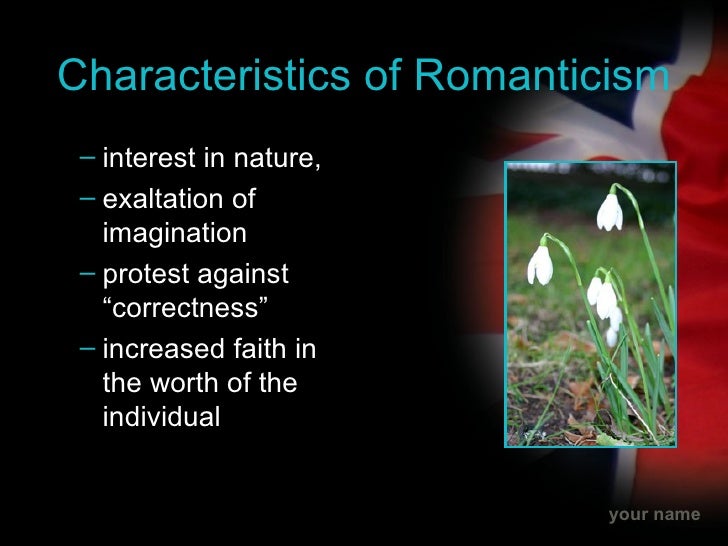 Characteristics of Romanticism

– interest in nature,
– exaltation of imagination
– protest against “correctness”
– increased faith in the worth of the individual

your name